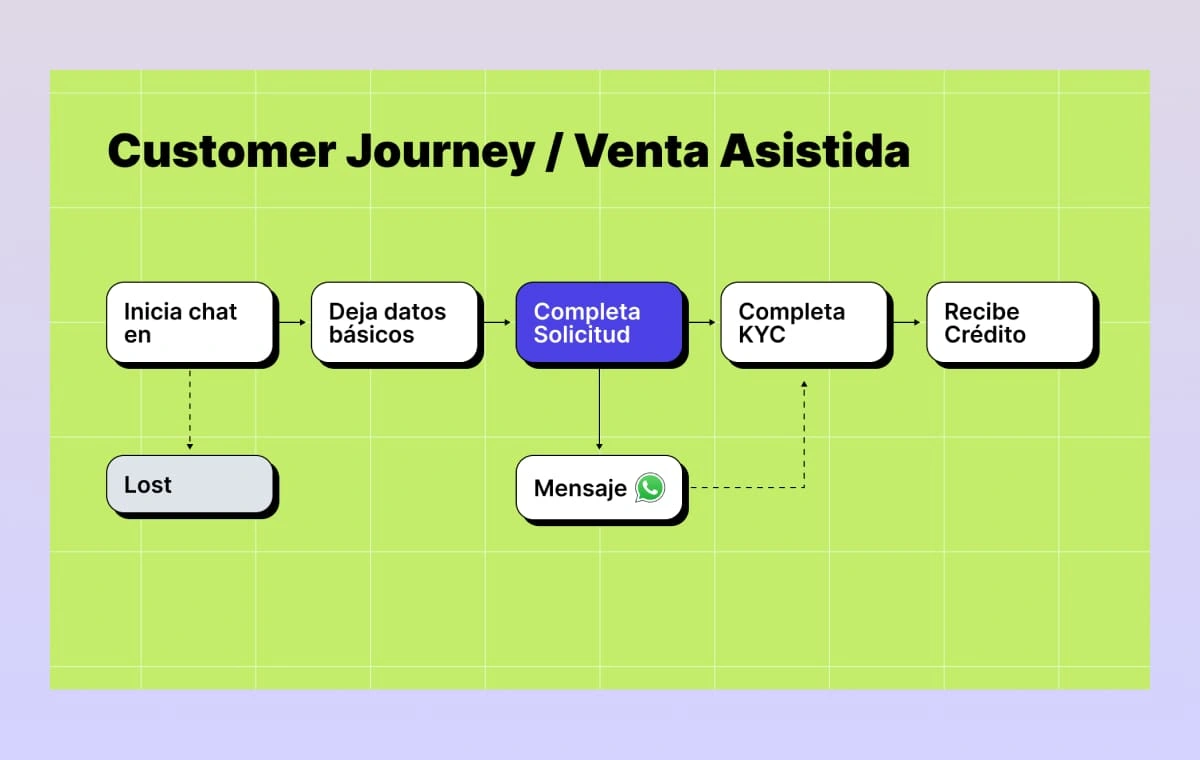 Customer Journey / Venta Asistida

Inicia chat en

Deja datos básicos

Completa Solicitud

Completa KYC

Recibe Crédito

Lost

Mensaje